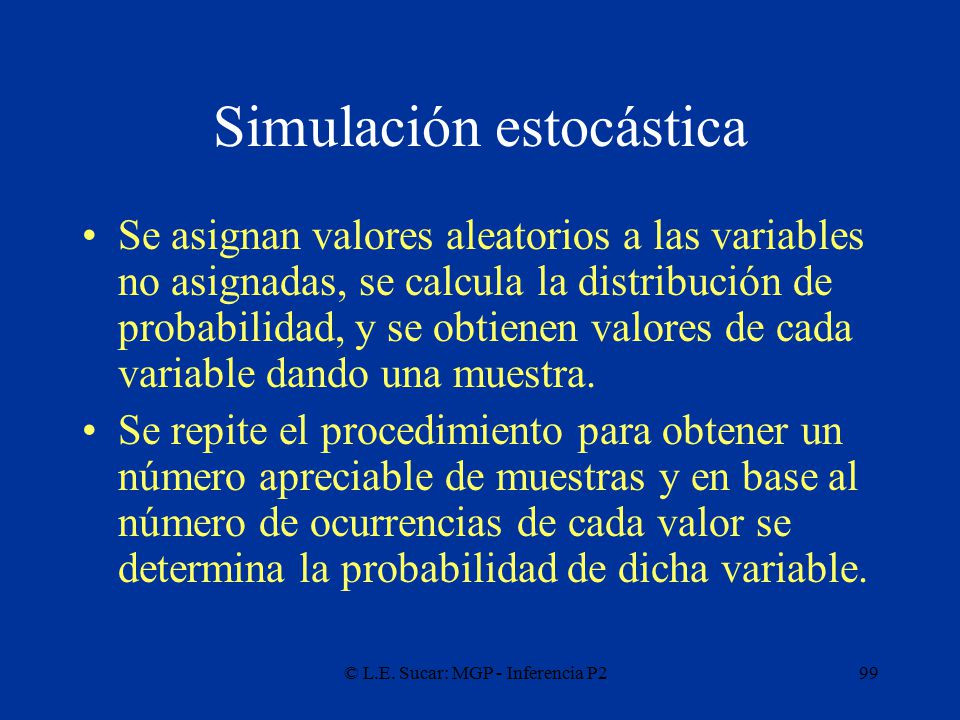 Simulación estocástica

• Se asignan valores aleatorios a las variables no asignadas, se calcula la distribución de probabilidad, y se obtienen valores de cada variable dando una muestra.

• Se repite el procedimiento para obtener un número apreciable de muestras y en base al número de ocurrencias de cada valor se determina la probabilidad de dicha variable.

© L.E. Sucar: MGP - Inferencia P2

99